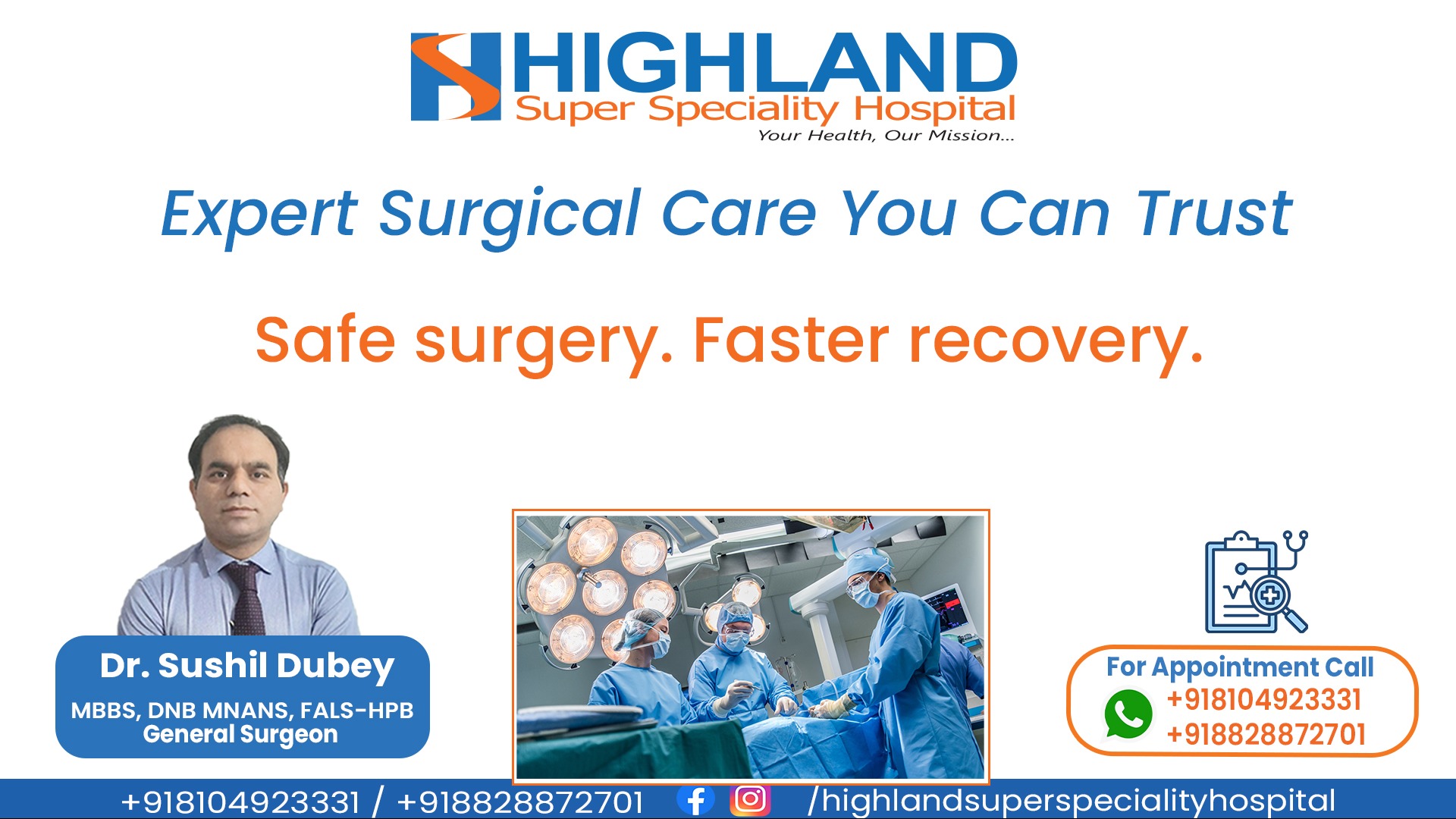 HIGHLAND
Super Speciality Hospital
Your Health, Our Mission...

Expert Surgical Care You Can Trust

Safe surgery. Faster recovery.

Dr. Sushil Dubey
MBBS, DNB MNANS, FALS-HPB
General Surgeon

For Appointment Call
+918104923331
+918828872701

+918104923331 / +918828872701 /highlandsuperspecialityhospital